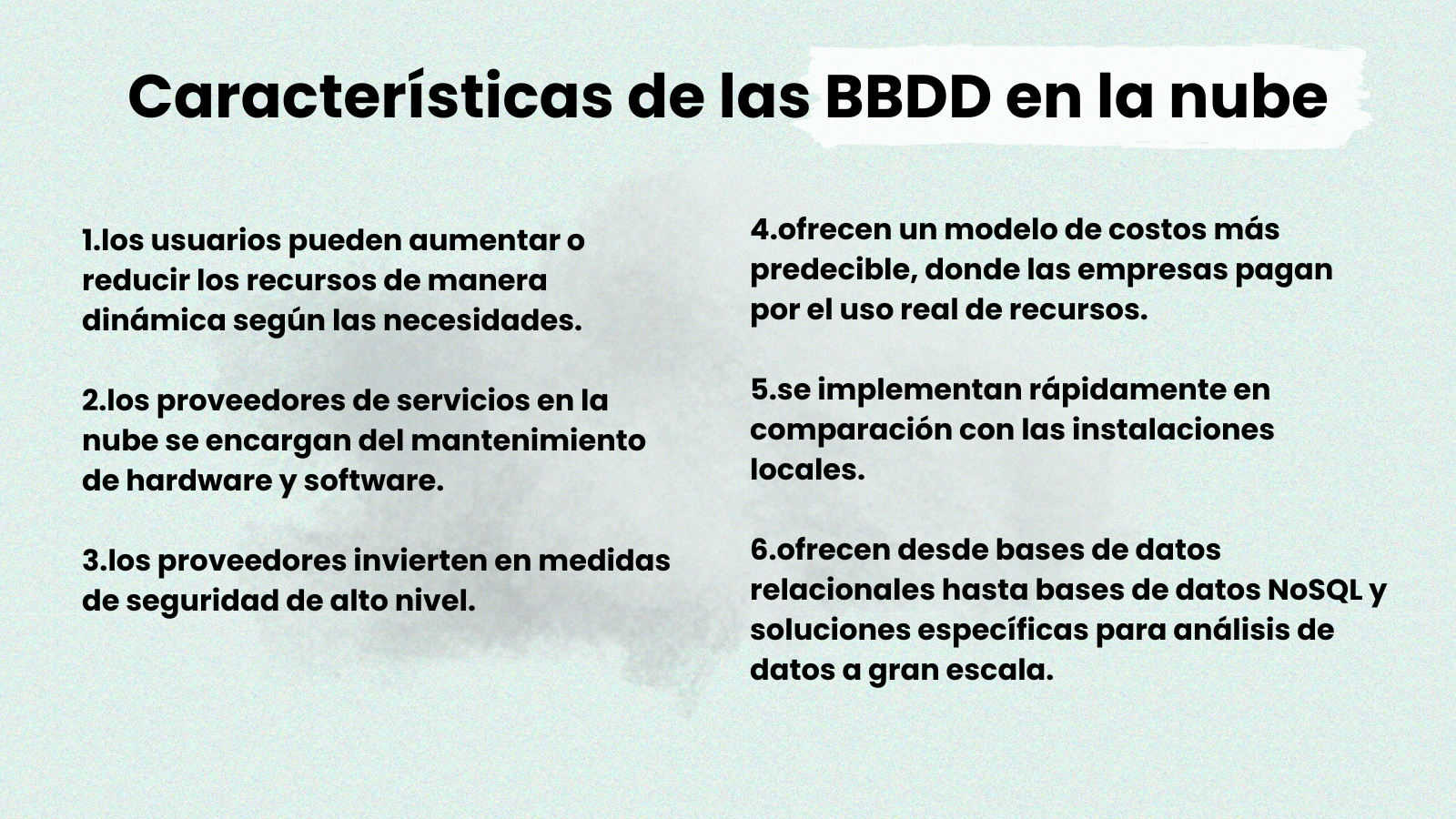 Características de las BBDD en la nube

1.los usuarios pueden aumentar o reducir los recursos de manera dinámica según las necesidades.

2.los proveedores de servicios en la nube se encargan del mantenimiento de hardware y software.

3.los proveedores invierten en medidas de seguridad de alto nivel.

4.ofrecen un modelo de costos más predecible, donde las empresas pagan por el uso real de recursos.

5.se implementan rápidamente en comparación con las instalaciones locales.

6.ofrecen desde bases de datos relacionales hasta bases de datos NoSQL y soluciones específicas para análisis de datos a gran escala.